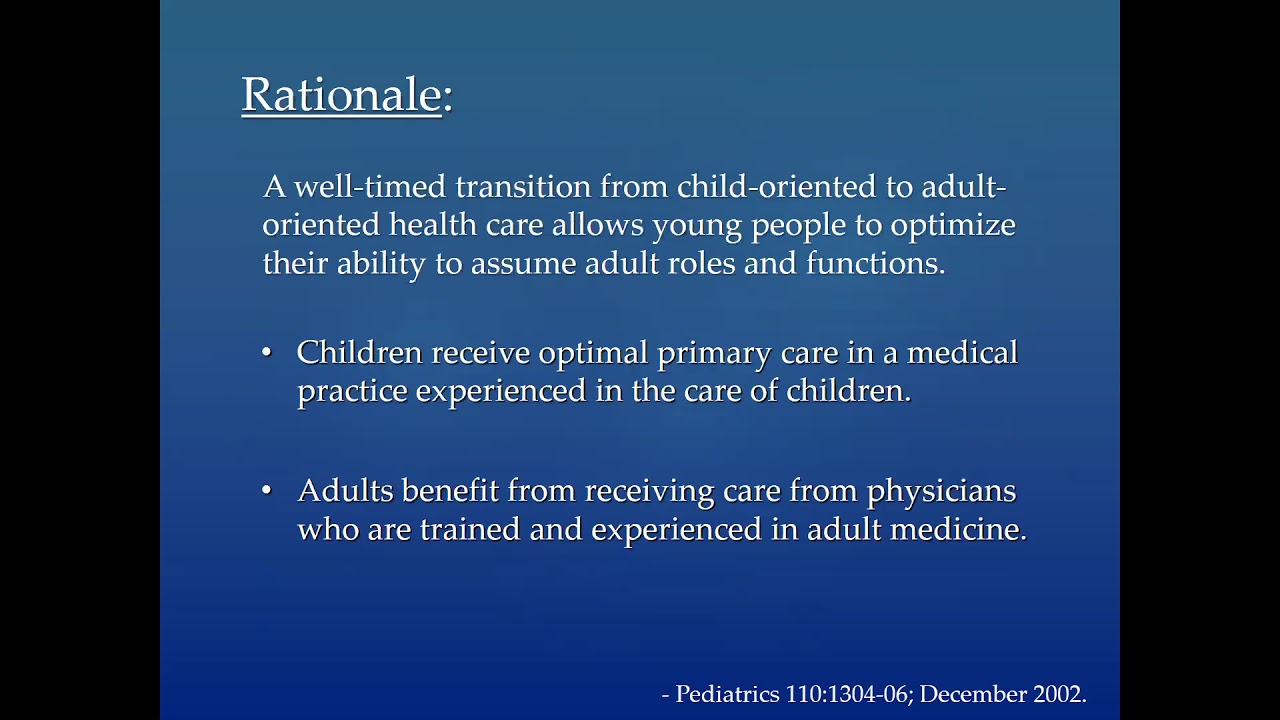 Rationale:

A well-timed transition from child-oriented to adult-oriented health care allows young people to optimize their ability to assume adult roles and functions.

• Children receive optimal primary care in a medical practice experienced in the care of children.

• Adults benefit from receiving care from physicians who are trained and experienced in adult medicine.

- Pediatrics 110:1304-06; December 2002.